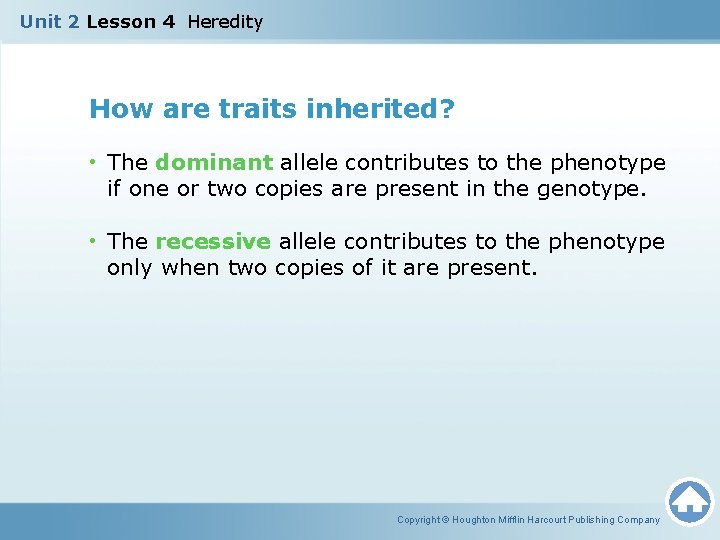 Unit 2 Lesson 4 Heredity

How are traits inherited?

• The dominant allele contributes to the phenotype if one or two copies are present in the genotype.

• The recessive allele contributes to the phenotype only when two copies of it are present.

Copyright © Houghton Mifflin Harcourt Publishing Company